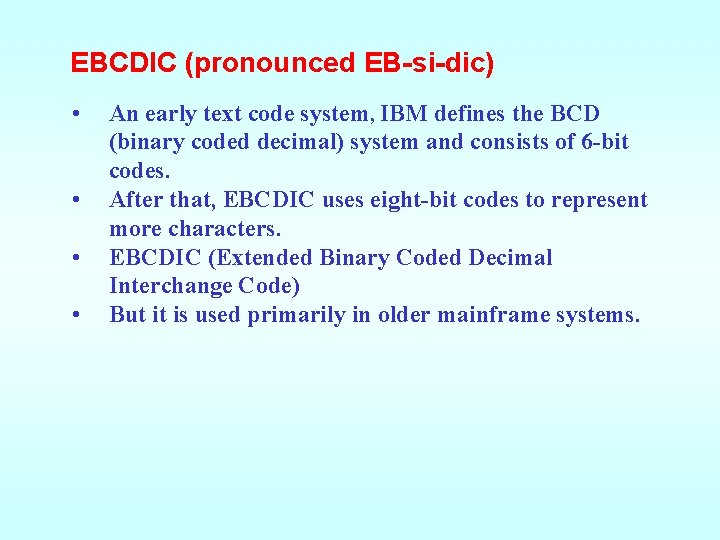 EBCDIC (pronounced EB-si-dic)

• An early text code system, IBM defines the BCD (binary coded decimal) system and consists of 6-bit codes.
• After that, EBCDIC uses eight-bit codes to represent more characters.
• EBCDIC (Extended Binary Coded Decimal Interchange Code)
• But it is used primarily in older mainframe systems.